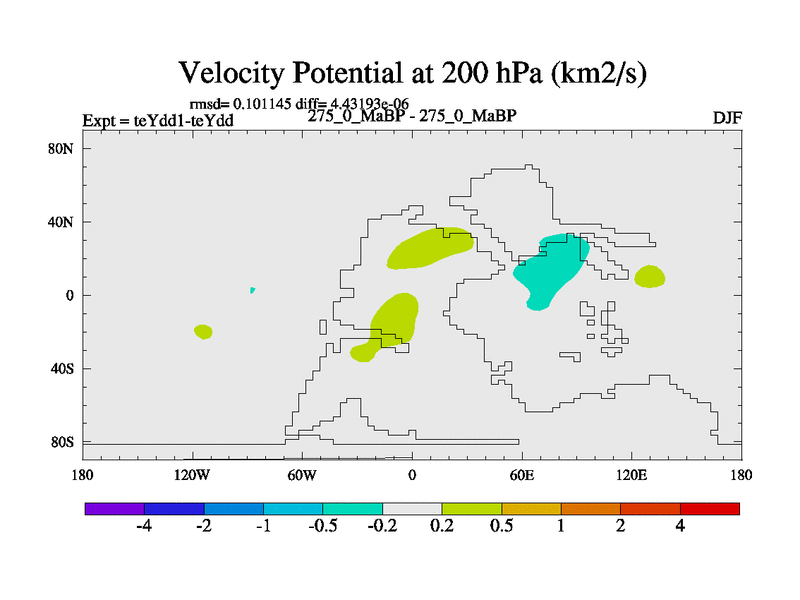 Velocity Potential at 200 hPa (km2/s)

rmsd= 0.101145 diff= 4.43193e-06

Expt = teYdd1-teYdd

275_0_MaBP - 275_0_MaBP

DJF

80N
40N
0
40S
80S

180 120W 60W 0 60E 120E 180

-4 -2 -1 -0.5 -0.2 0.2 0.5 1 2 4